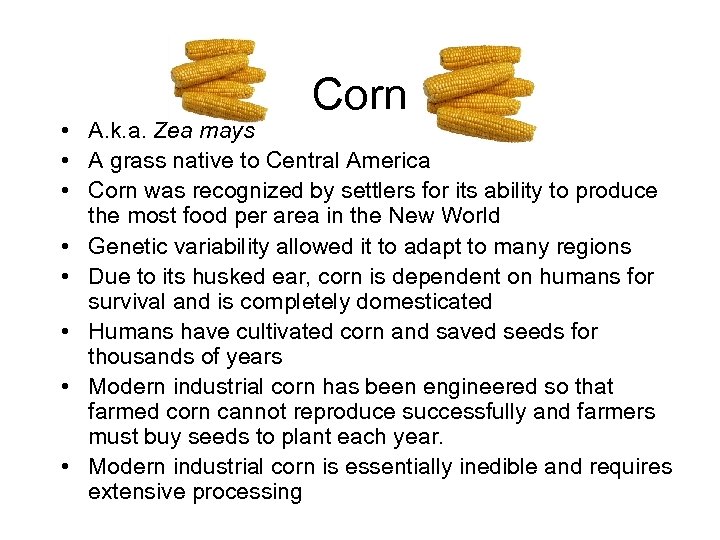 Corn

• A.k.a. Zea mays
• A grass native to Central America
• Corn was recognized by settlers for its ability to produce the most food per area in the New World
• Genetic variability allowed it to adapt to many regions
• Due to its husked ear, corn is dependent on humans for survival and is completely domesticated
• Humans have cultivated corn and saved seeds for thousands of years
• Modern industrial corn has been engineered so that farmed corn cannot reproduce successfully and farmers must buy seeds to plant each year.
• Modern industrial corn is essentially inedible and requires extensive processing